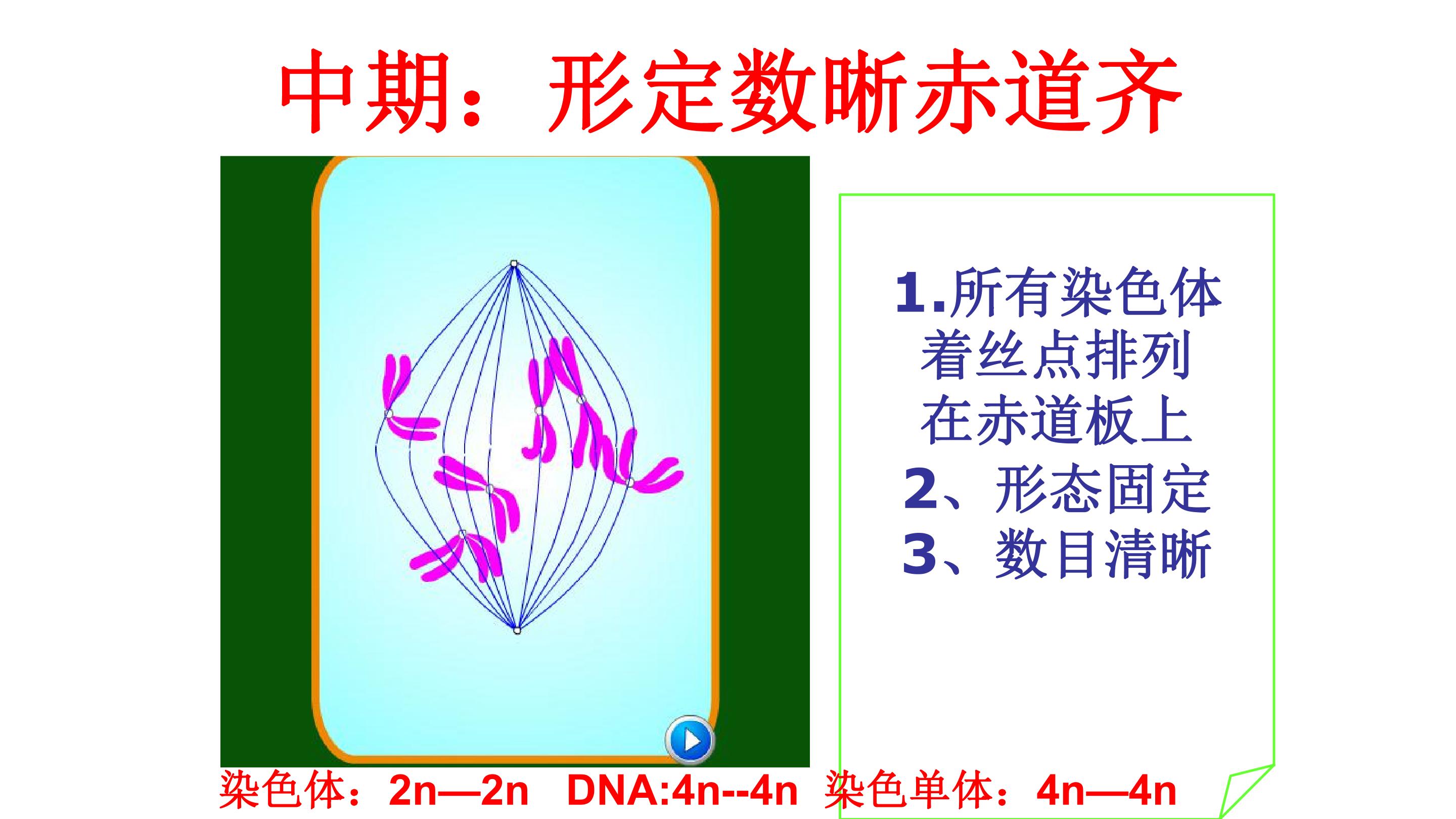 中期：形定数晰赤道齐

1.所有染色体着丝点排列在赤道板上
2、形态固定
3、数目清晰

染色体：2n—2n DNA:4n--4n 染色单体：4n—4n